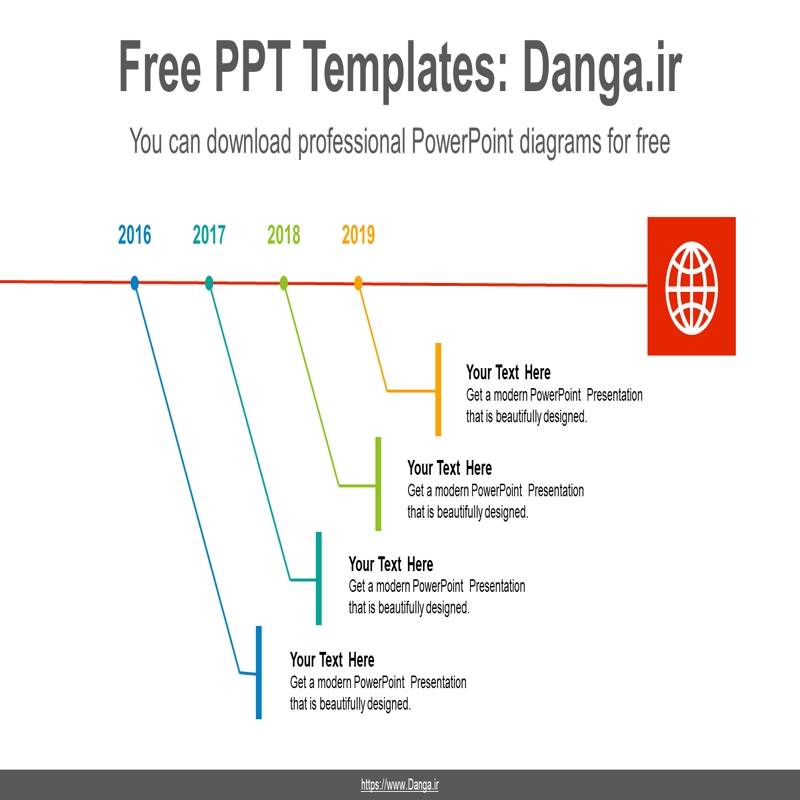 Free PPT Templates: Danga.ir

You can download professional PowerPoint diagrams for free

2016 2017 2018 2019

Your Text Here
Get a modern PowerPoint Presentation that is beautifully designed.

Your Text Here
Get a modern PowerPoint Presentation that is beautifully designed.

Your Text Here
Get a modern PowerPoint Presentation that is beautifully designed.

Your Text Here
Get a modern PowerPoint Presentation that is beautifully designed.

https://www.Danga.ir